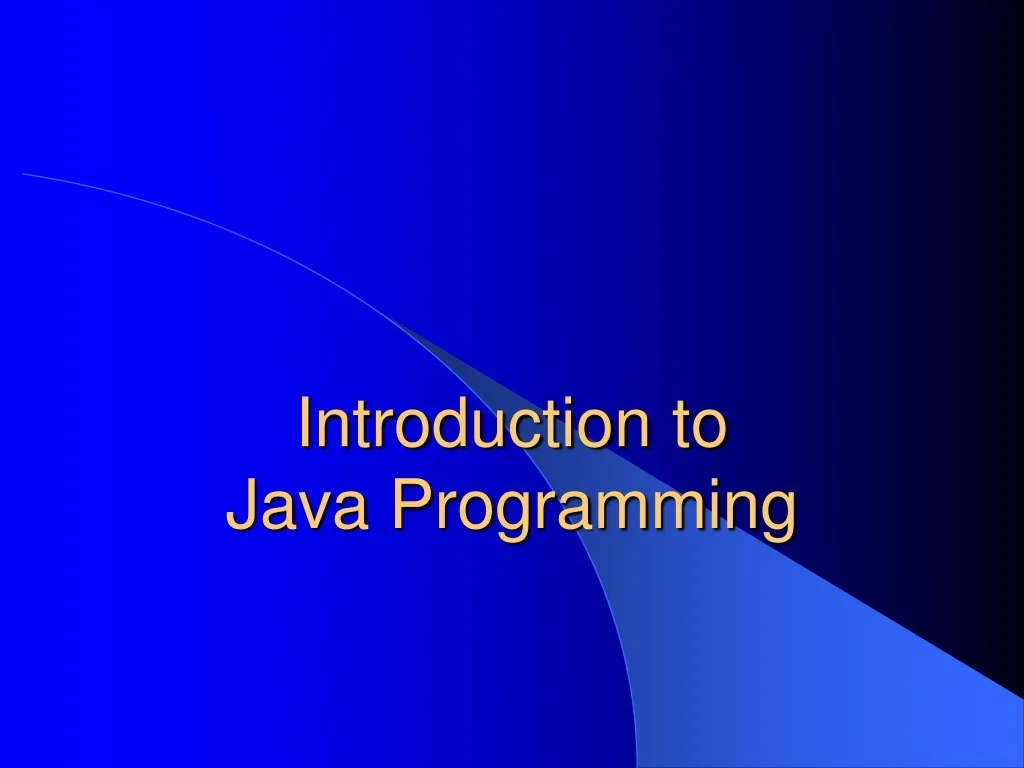 Introduction to
Java Programming